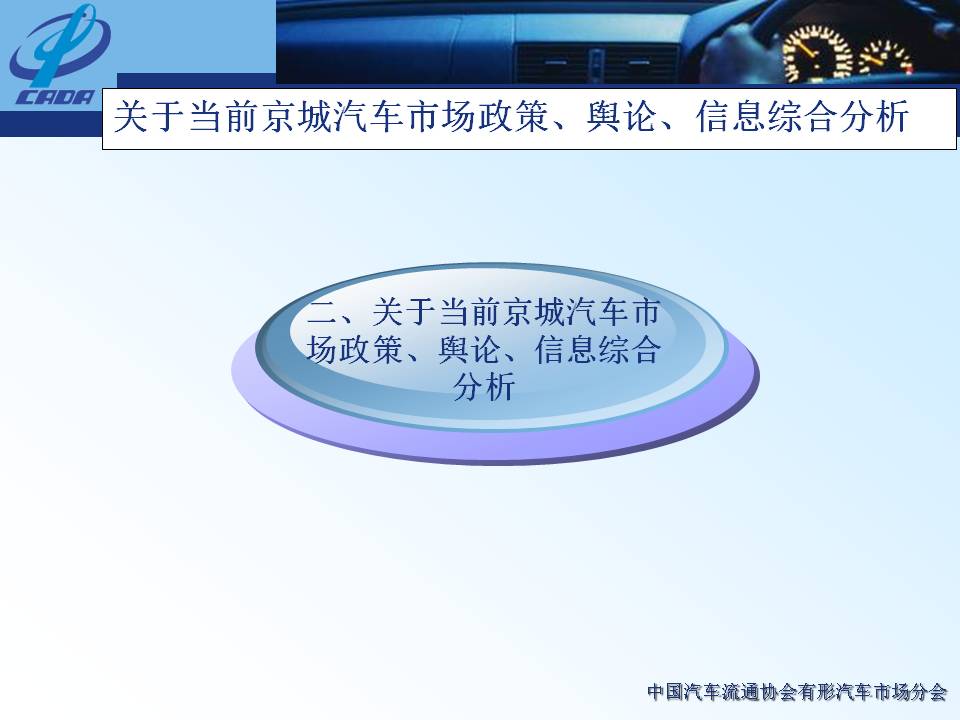 CADA

关于当前京城汽车市场政策、舆论、信息综合分析

二、关于当前京城汽车市场政策、舆论、信息综合分析

中国汽车流通协会有形汽车市场分会